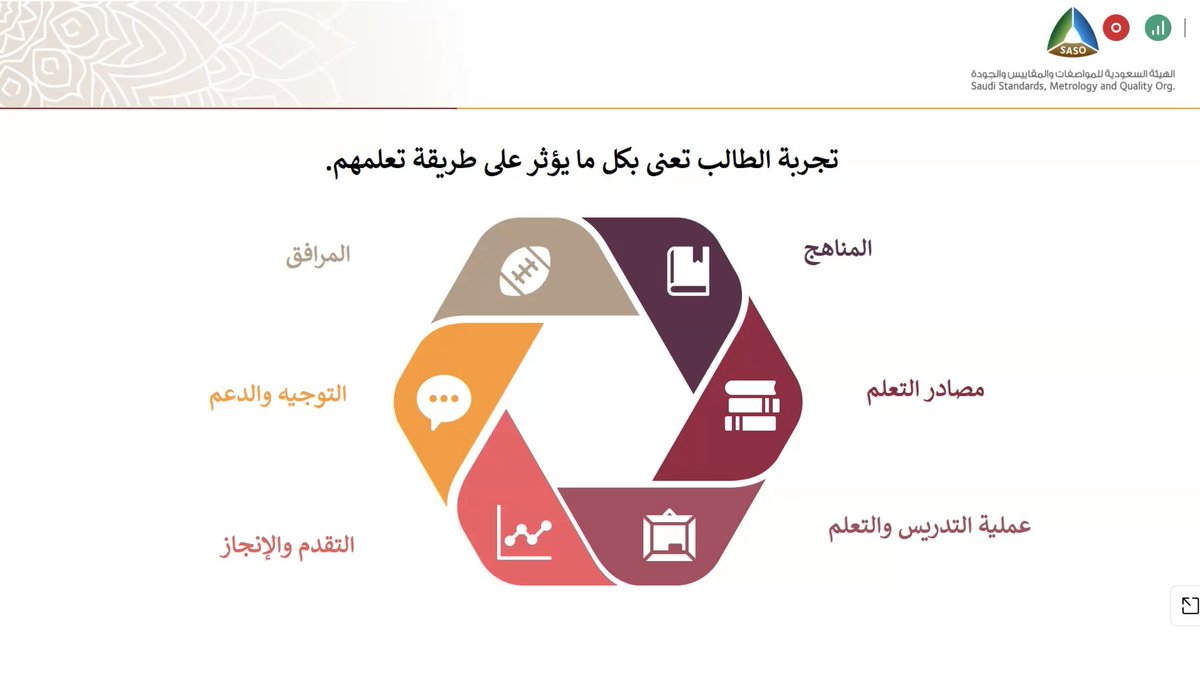 SASO
الهيئة السعودية للمواصفات والمقاييس والجودة
Saudi Standards, Metrology and Quality Org.

تجربة الطالب تعنى بكل ما يؤثر على طريقة تعلمهم.

المناهج

مصادر التعلم

عملية التدريس والتعلم

التقدم والإنجاز

التوجيه والدعم

المرافق